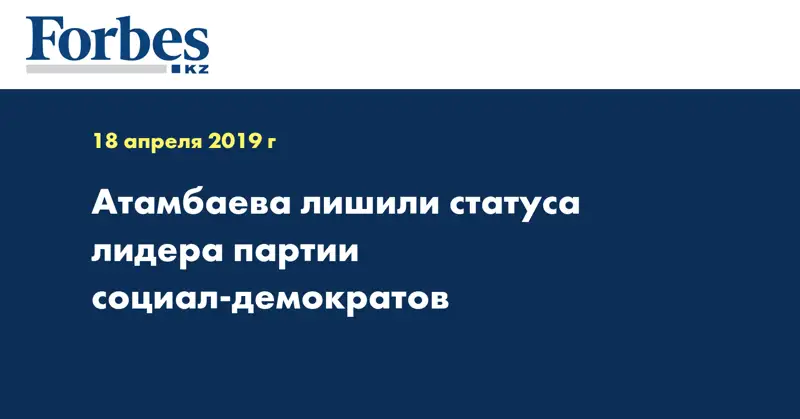 Forbes
KZ

18 апреля 2019 г

Атамбаева лишили статуса лидера партии социал-демократов